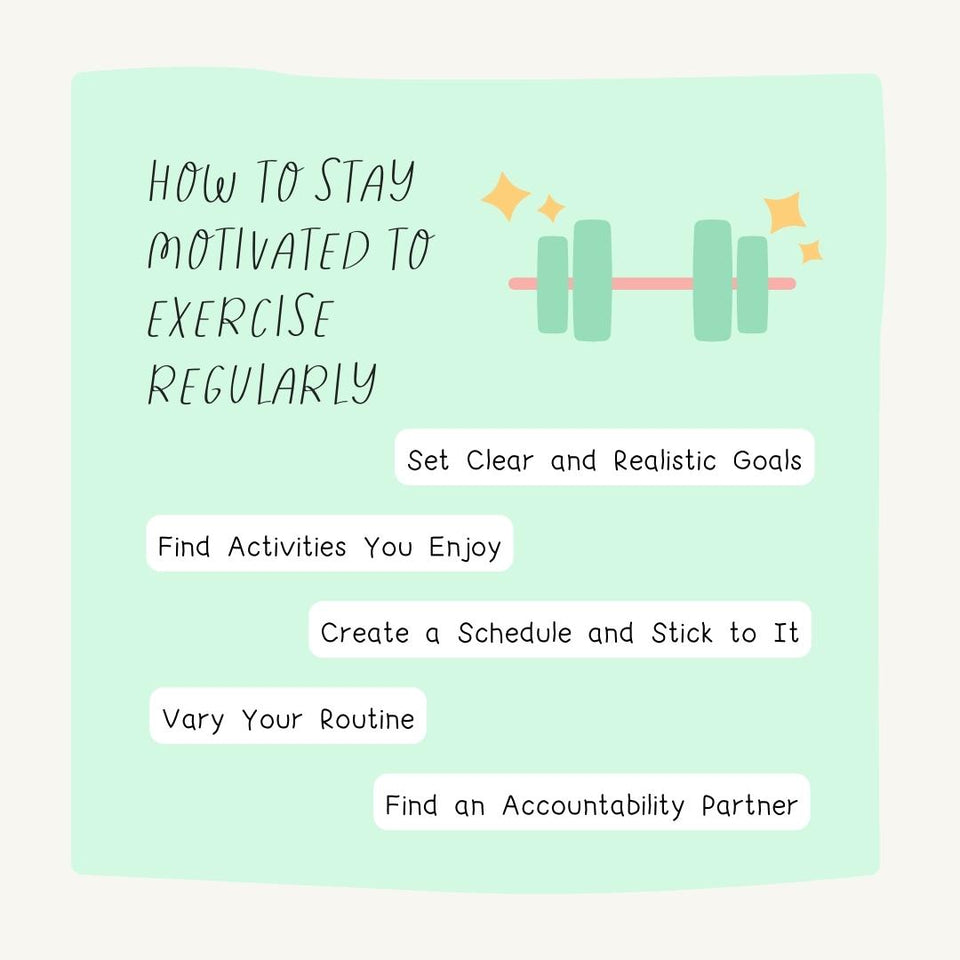 HOW TO STAY MOTIVATED TO EXERCISE REGULARLY

Set Clear and Realistic Goals

Find Activities You Enjoy

Create a Schedule and Stick to It

Vary Your Routine

Find an Accountability Partner